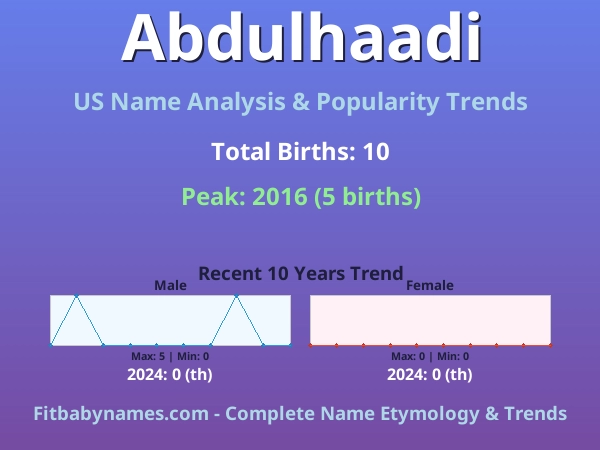 Abdulhaadi

US Name Analysis & Popularity Trends

Total Births: 10

Peak: 2016 (5 births)

Recent 10 Years Trend

Male

Max: 5 | Min: 0

2024: 0 (th)

Female

Max: 0 | Min: 0

2024: 0 (th)

Fitbabynames.com - Complete Name Etymology & Trends